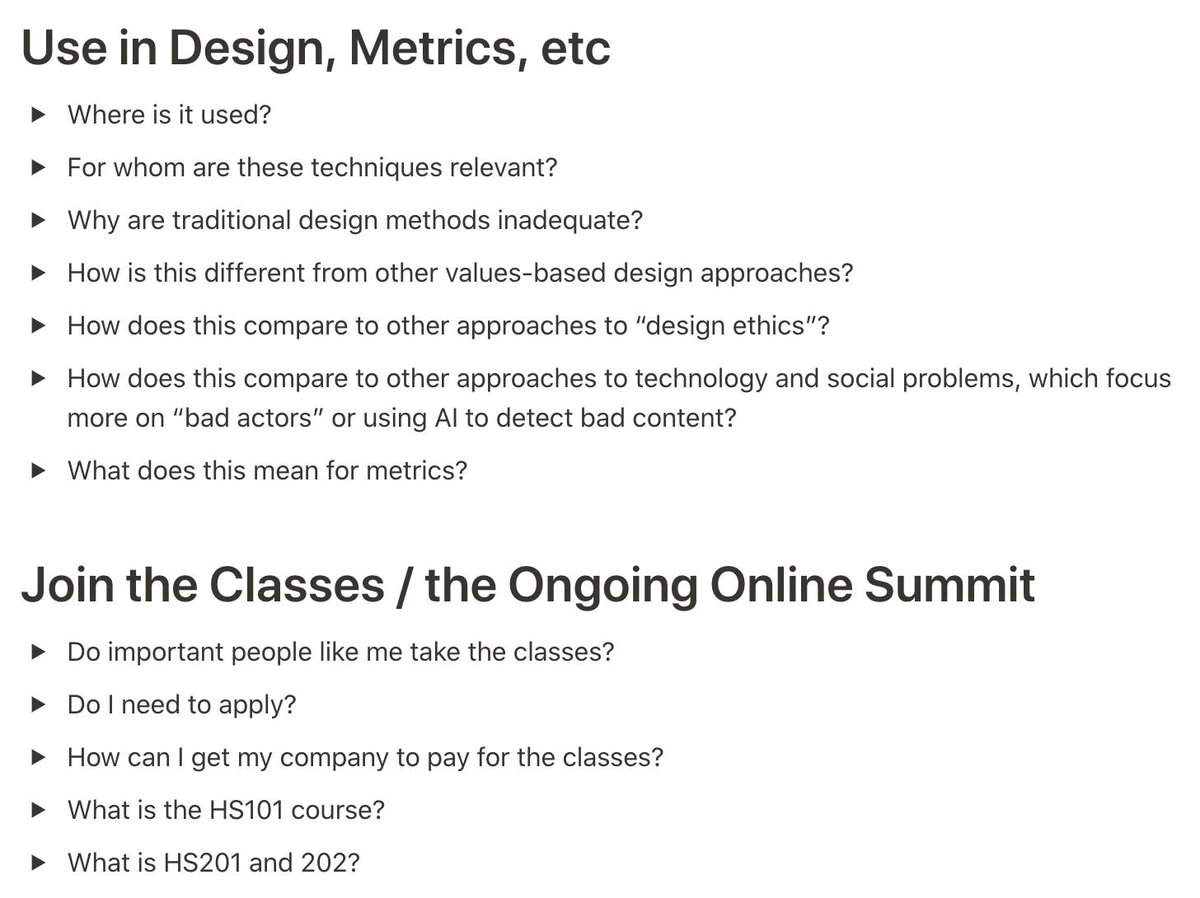 Use in Design, Metrics, etc

▶ Where is it used?

▶ For whom are these techniques relevant?

▶ Why are traditional design methods inadequate?

▶ How is this different from other values-based design approaches?

▶ How does this compare to other approaches to "design ethics"?

▶ How does this compare to other approaches to technology and social problems, which focus more on "bad actors" or using AI to detect bad content?

▶ What does this mean for metrics?

Join the Classes / the Ongoing Online Summit

▶ Do important people like me take the classes?

▶ Do I need to apply?

▶ How can I get my company to pay for the classes?

▶ What is the HS101 course?

▶ What is HS201 and 202?